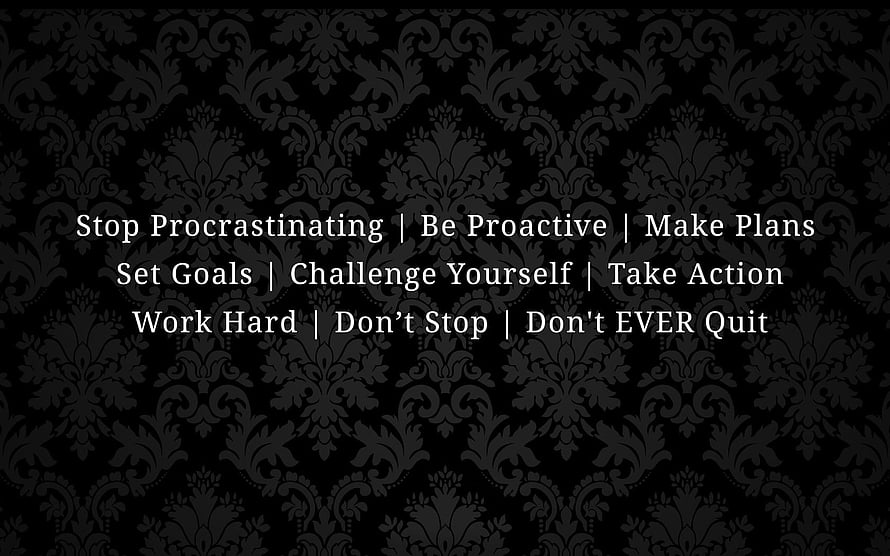 Stop Procrastinating | Be Proactive | Make Plans
Set Goals | Challenge Yourself | Take Action
Work Hard | Don’t Stop | Don't EVER Quit